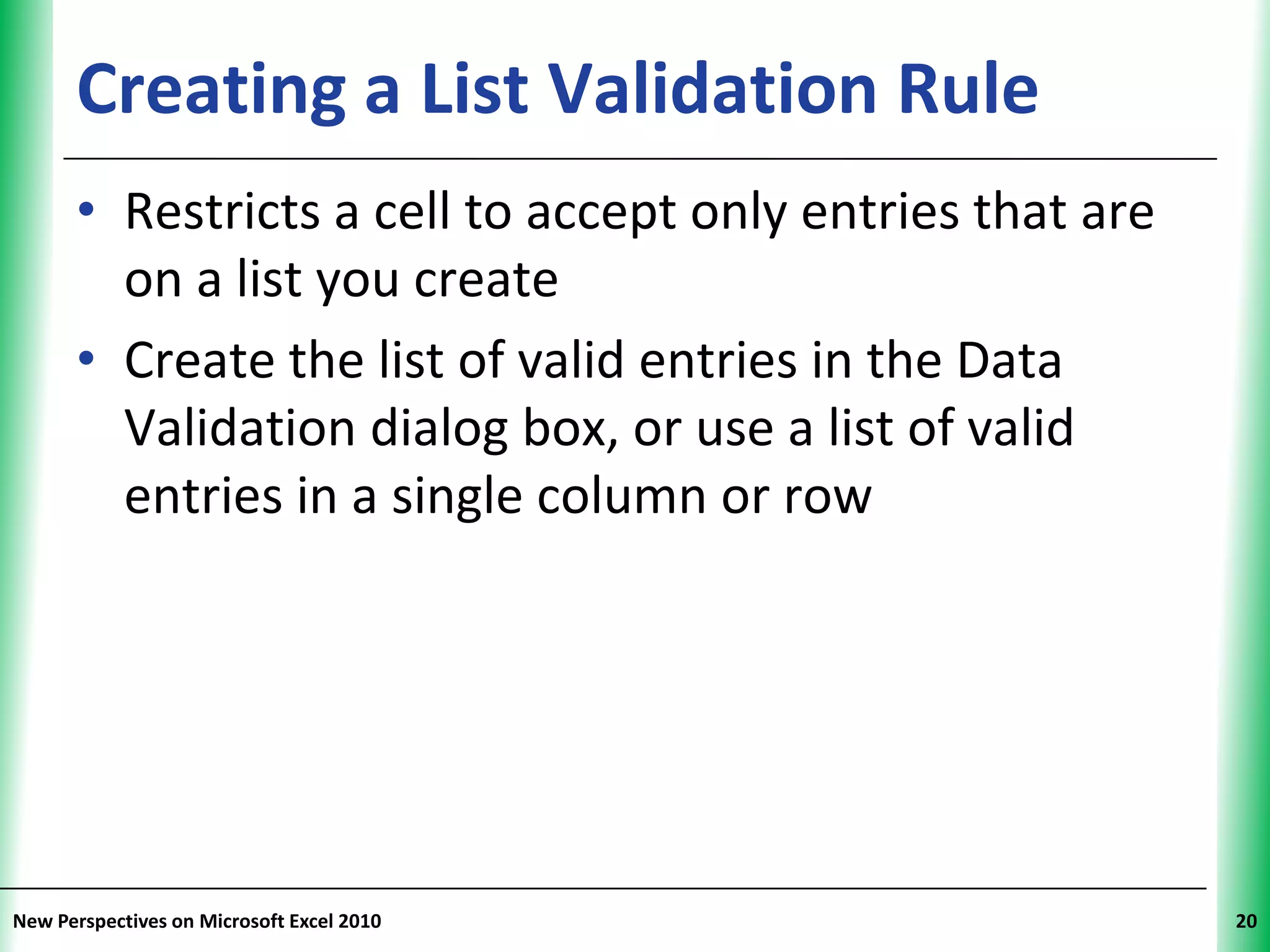 Creating a List Validation Rule

• Restricts a cell to accept only entries that are on a list you create

• Create the list of valid entries in the Data Validation dialog box, or use a list of valid entries in a single column or row

New Perspectives on Microsoft Excel 2010

20